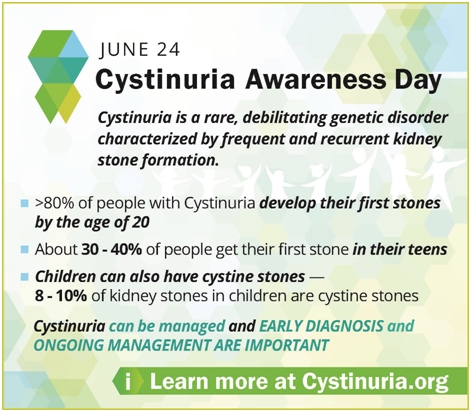 JUNE 24

Cystinuria Awareness Day

Cystinuria is a rare, debilitating genetic disorder characterized by frequent and recurrent kidney stone formation.

>80% of people with Cystinuria develop their first stones by the age of 20

About 30 - 40% of people get their first stone in their teens

Children can also have cystine stones — 8 - 10% of kidney stones in children are cystine stones

Cystinuria can be managed and EARLY DIAGNOSIS and ONGOING MANAGEMENT ARE IMPORTANT

i Learn more at Cystinuria.org